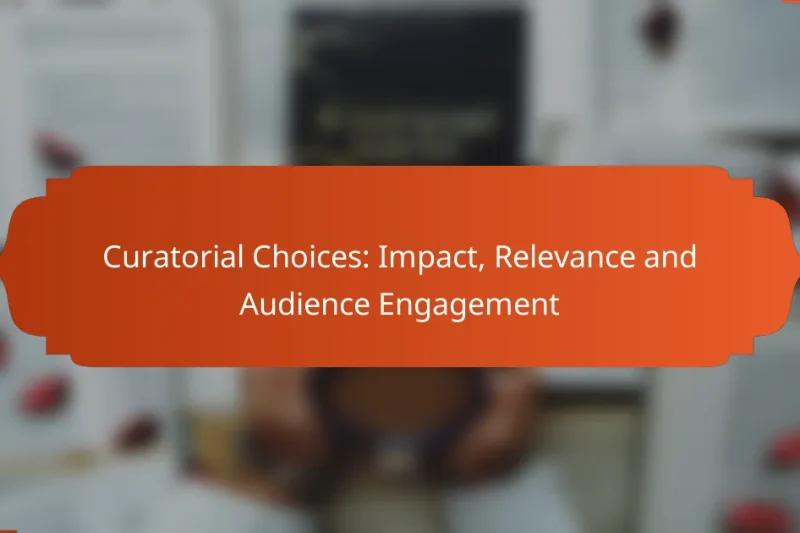 Curatorial Choices: Impact, Relevance and Audience Engagement